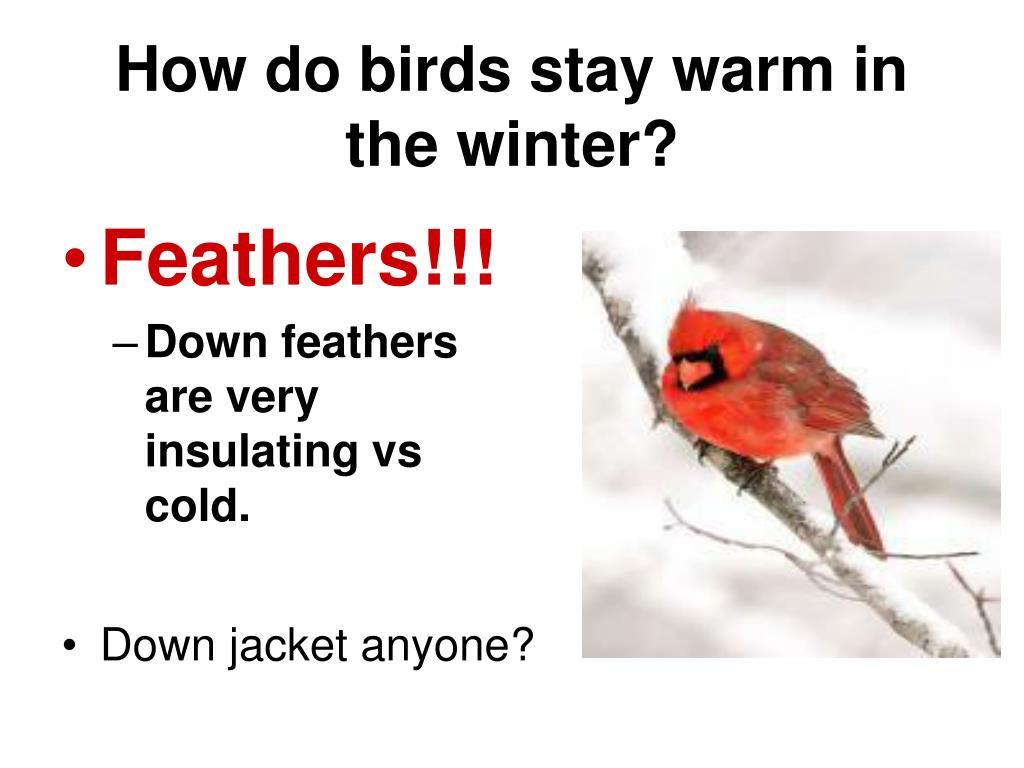 How do birds stay warm in the winter?

• Feathers!!!
– Down feathers are very insulating vs cold.

• Down jacket anyone?